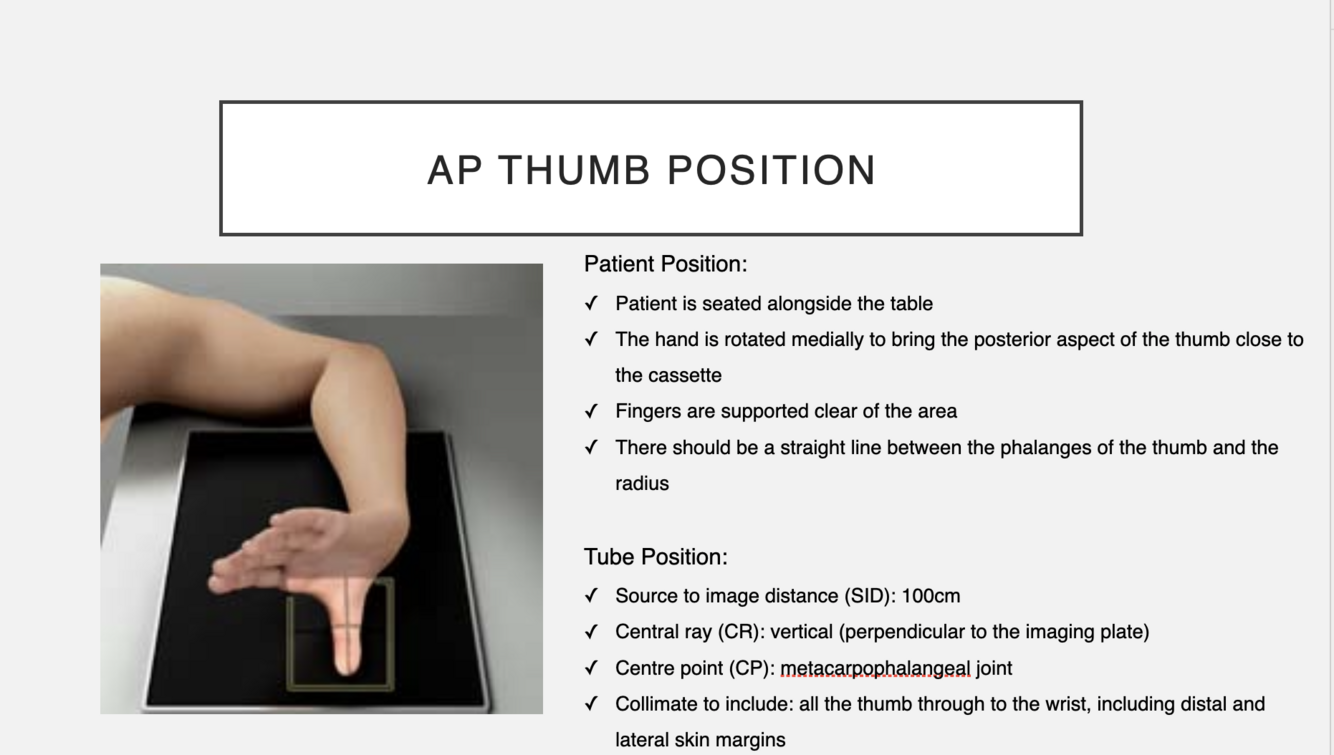 AP THUMB POSITION

Patient Position:

✓ Patient is seated alongside the table
✓ The hand is rotated medially to bring the posterior aspect of the thumb close to the cassette
✓ Fingers are supported clear of the area
✓ There should be a straight line between the phalanges of the thumb and the radius

Tube Position:

✓ Source to image distance (SID): 100cm
✓ Central ray (CR): vertical (perpendicular to the imaging plate)
✓ Centre point (CP): metacarpophalangeal joint
✓ Collimate to include: all the thumb through to the wrist, including distal and lateral skin margins